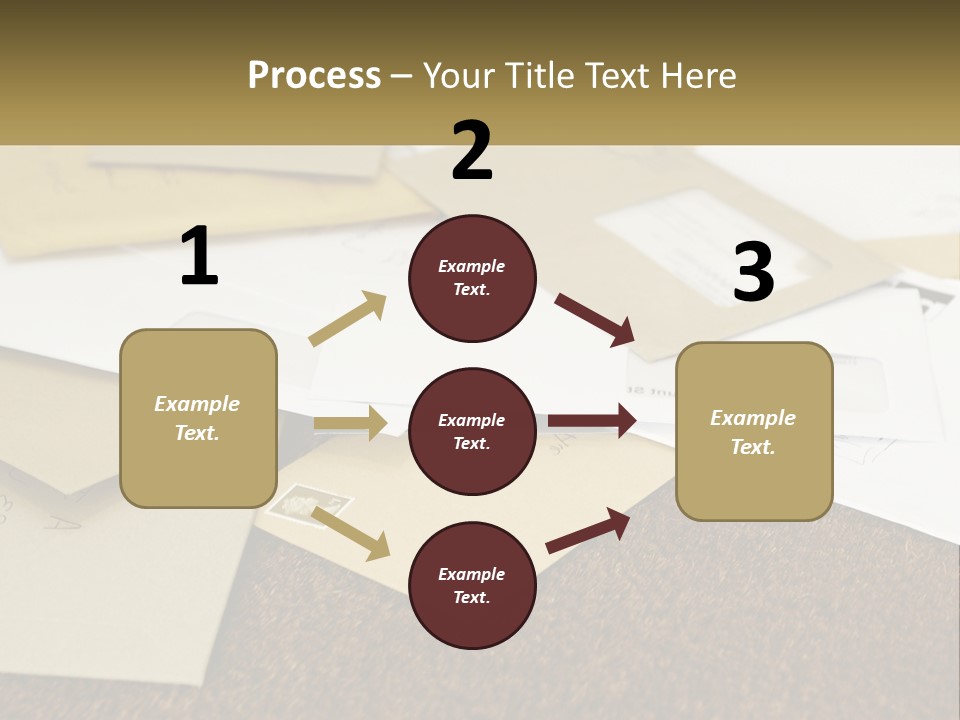 Process – Your Title Text Here

1

Example Text.

2

Example Text.

Example Text.

Example Text.

3

Example Text.